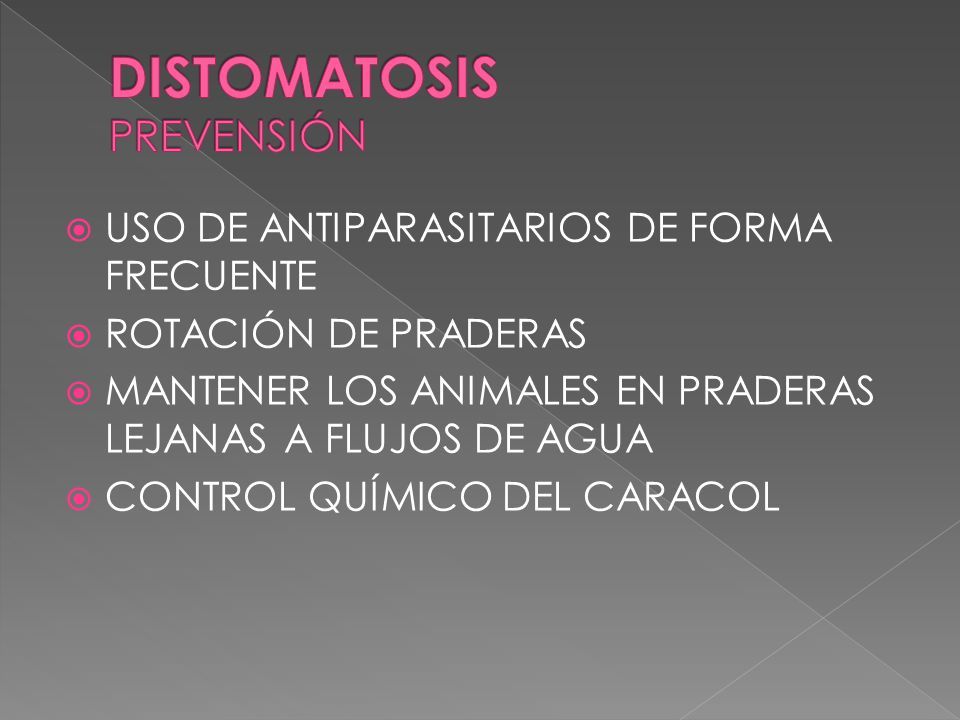 DISTOMATOSIS
PREVENSIÓN

USO DE ANTIPARASITARIOS DE FORMA FRECUENTE
ROTACIÓN DE PRADERAS
MANTENER LOS ANIMALES EN PRADERAS LEJANAS A FLUJOS DE AGUA
CONTROL QUÍMICO DEL CARACOL